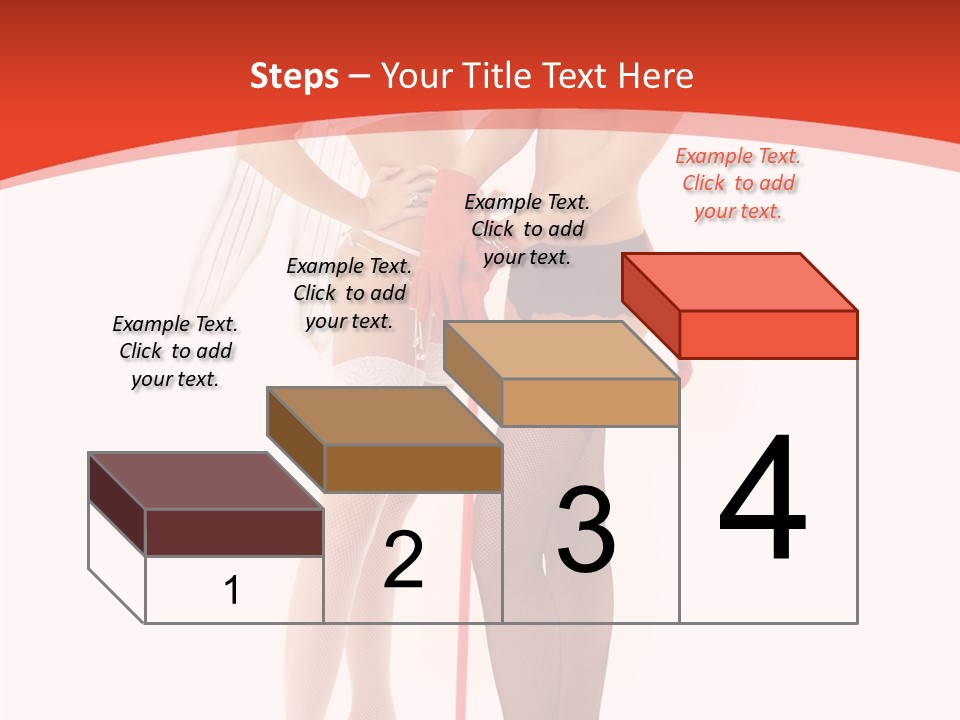 Steps – Your Title Text Here

Example Text. Click to add your text.

Example Text. Click to add your text.

Example Text. Click to add your text.

Example Text. Click to add your text.

1

2

3

4